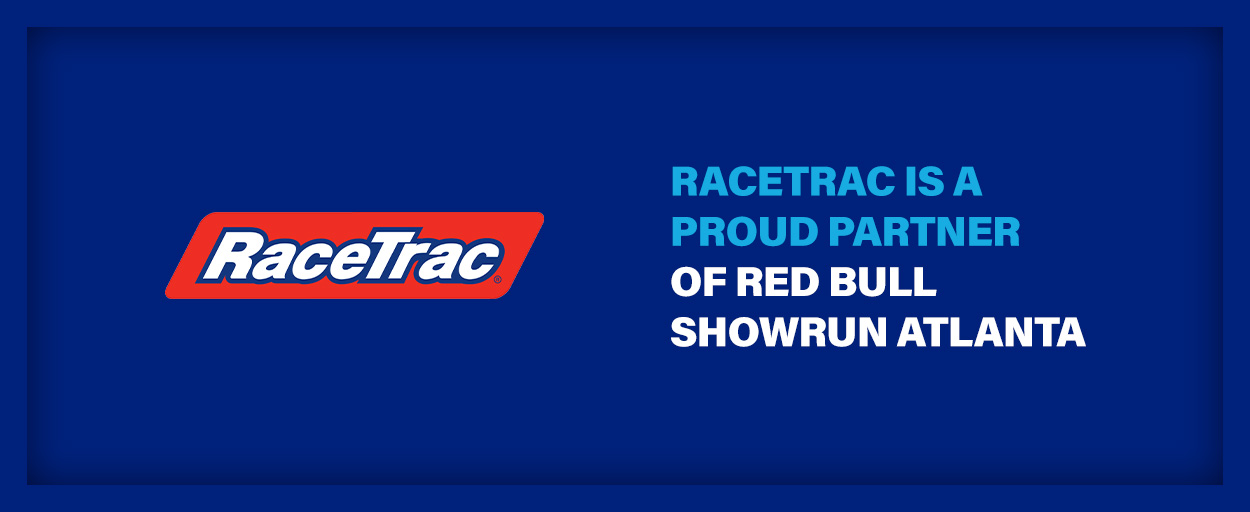 RaceTrac®

RACETRAC IS A PROUD PARTNER OF RED BULL SHOWRUN ATLANTA